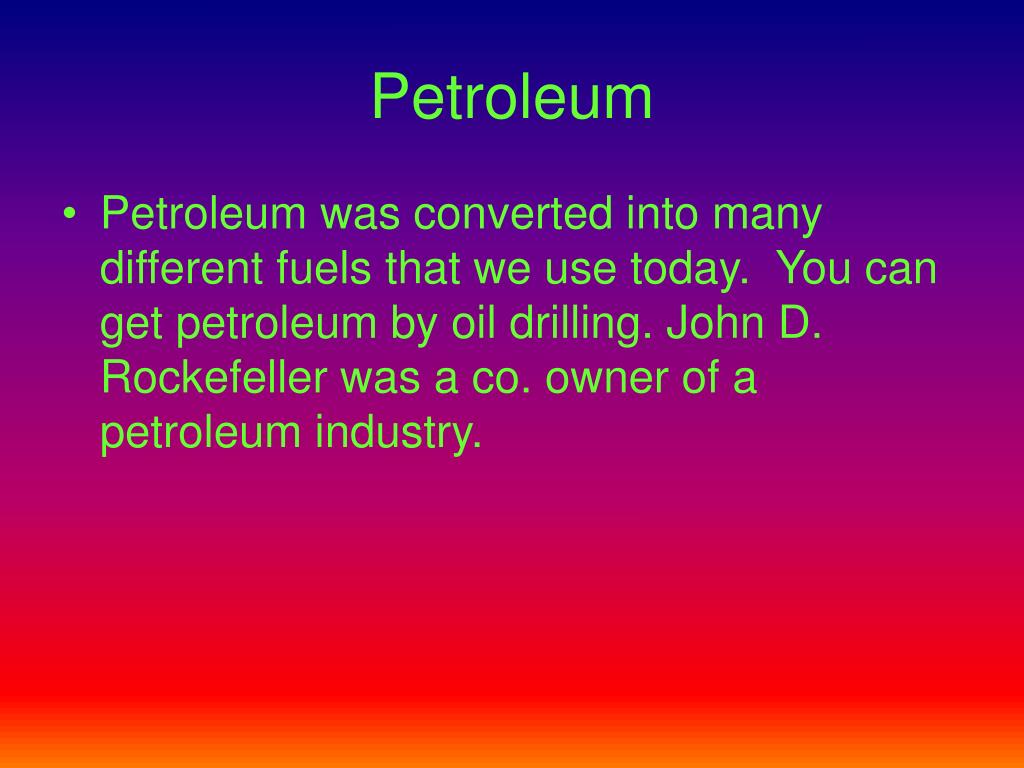 Petroleum

• Petroleum was converted into many different fuels that we use today.  You can get petroleum by oil drilling. John D. Rockefeller was a co. owner of a petroleum industry.